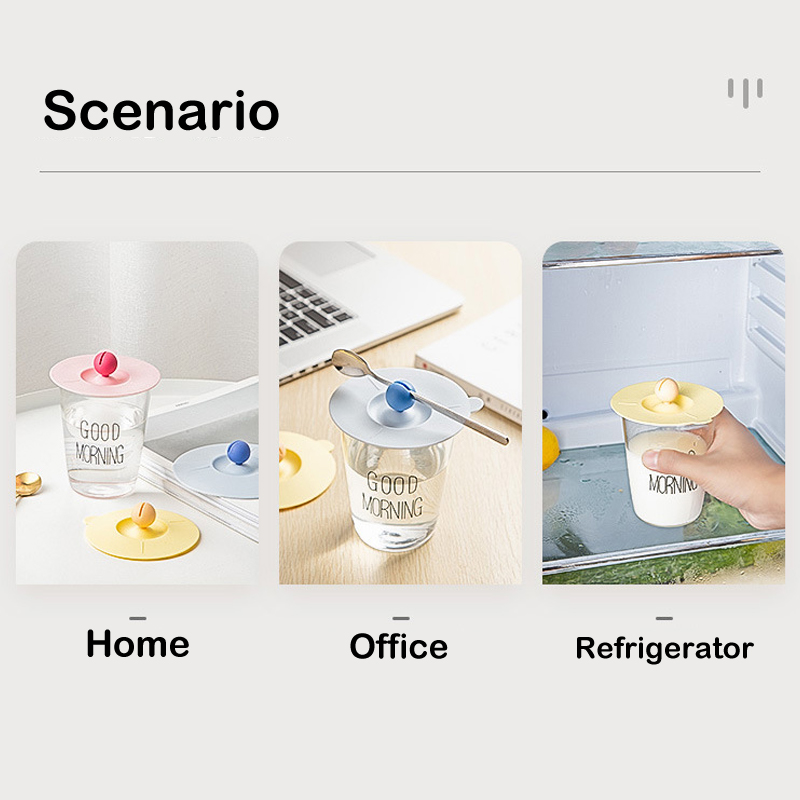 Scenario

GOOD MORNING

GOOD MORNING

MORNING

Home

Office

Refrigerator